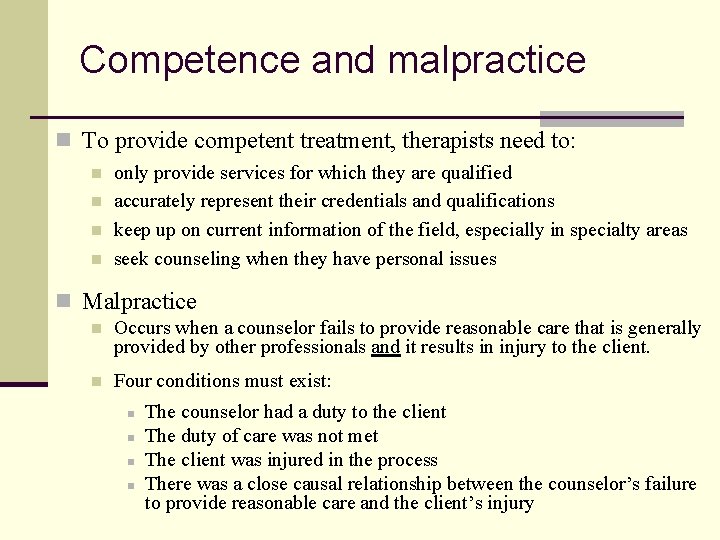 Competence and malpractice

To provide competent treatment, therapists need to:

only provide services for which they are qualified

accurately represent their credentials and qualifications

keep up on current information of the field, especially in specialty areas

seek counseling when they have personal issues

Malpractice

Occurs when a counselor fails to provide reasonable care that is generally provided by other professionals and it results in injury to the client.

Four conditions must exist:

The counselor had a duty to the client

The duty of care was not met

The client was injured in the process

There was a close causal relationship between the counselor's failure to provide reasonable care and the client's injury